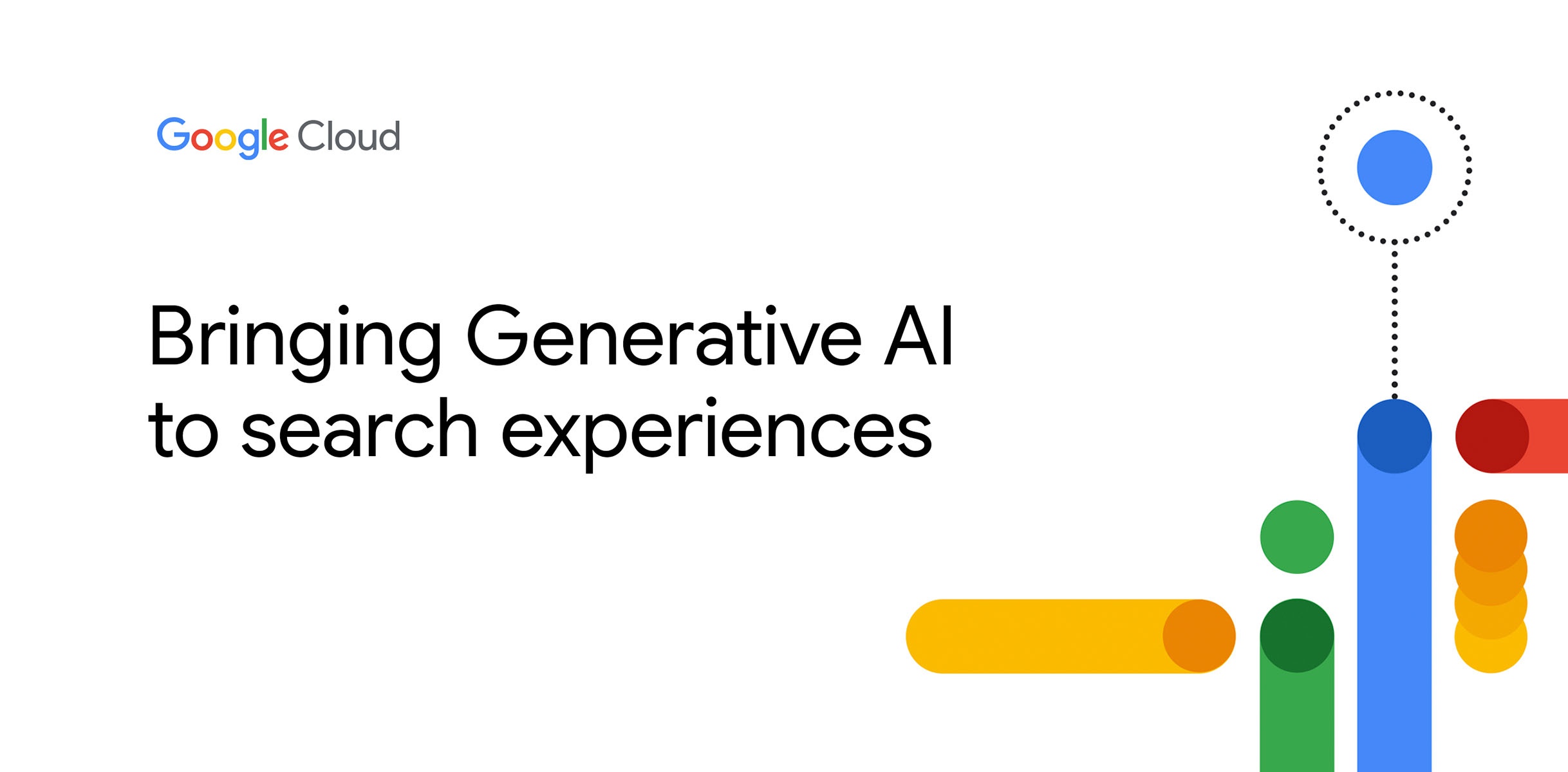 Google Cloud

Bringing Generative AI to search experiences